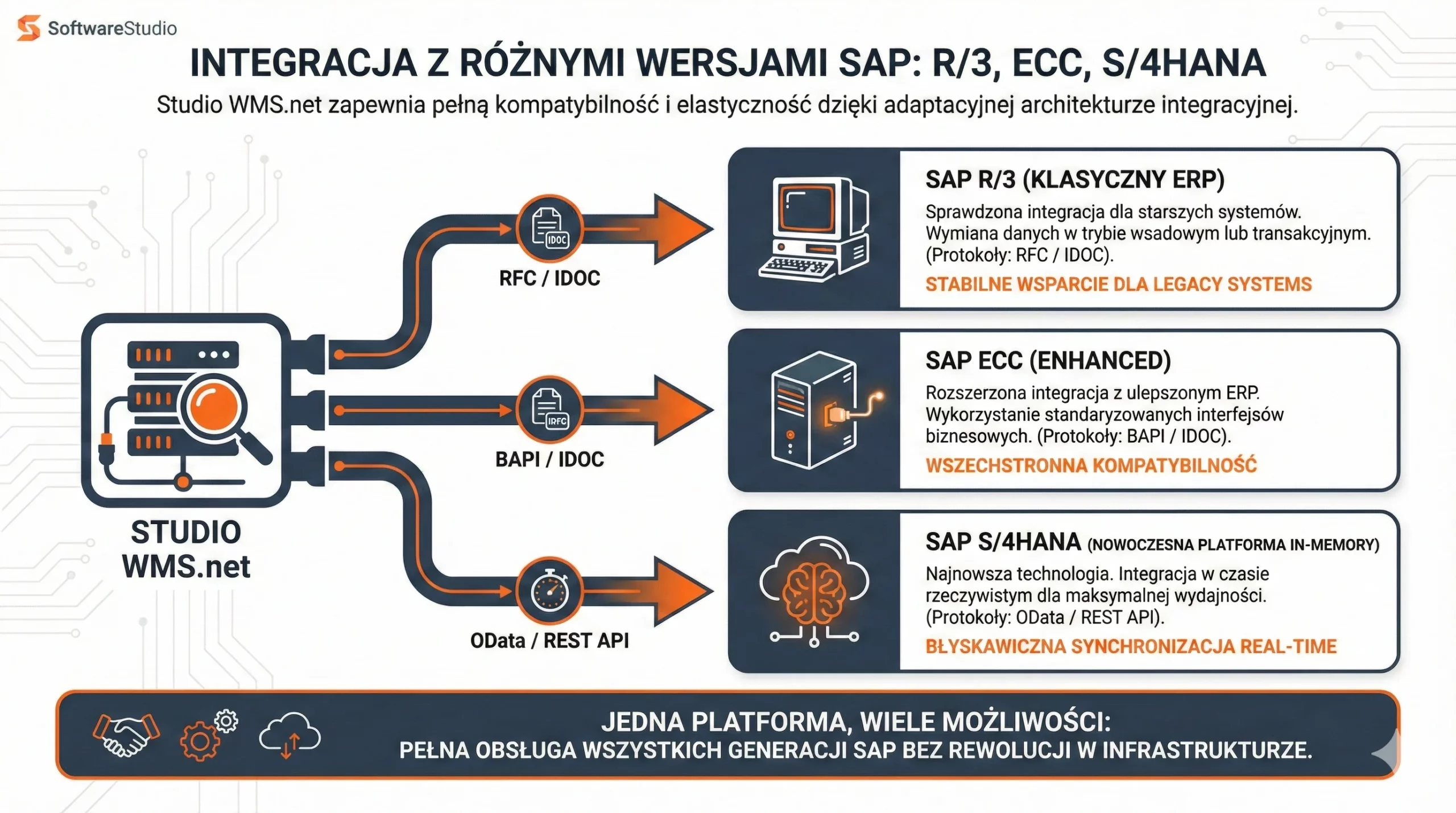 SoftwareStudio

INTEGRACJA Z RÓŻNYMI WERSJAMI SAP: R/3, ECC, S/4HANA

Studio WMS.net zapewnia pełną kompatybilność i elastyczność dzięki adaptacyjnej architekturze integracyjnej.

STUDIO WMS.net

IDOC

RFC / IDOC

IRFC

BAPI / IDOC

OData / REST API

SAP R/3 (KLASYCZNY ERP)

Sprawdzona integracja dla starszych systemów. Wymiana danych w trybie wsadowym lub transakcyjnym. (Protokoły: RFC / IDOC).

STABILNE WSPARCIE DLA LEGACY SYSTEMS

SAP ECC (ENHANCED)

Rozszerzona integracja z ulepszonym ERP. Wykorzystanie standaryzowanych interfejsów biznesowych. (Protokoły: BAPI / IDOC).

WSZECHSTRONNA KOMPATYBILNOŚĆ

SAP S/4HANA (NOWOCZESNA PLATFORMA IN-MEMORY)

Najnowsza technologia. Integracja w czasie rzeczywistym dla maksymalnej wydajności. (Protokoły: OData / REST API).

BŁYSKAWICZNA SYNCHRONIZACJA REAL-TIME

JEDNA PLATFORMA, WIELE MOŻLIWOŚCI:
PEŁNA OBSŁUGA WSZYSTKICH GENERACJI SAP BEZ REWOLUCJI W INFRASTRUKTURZE.